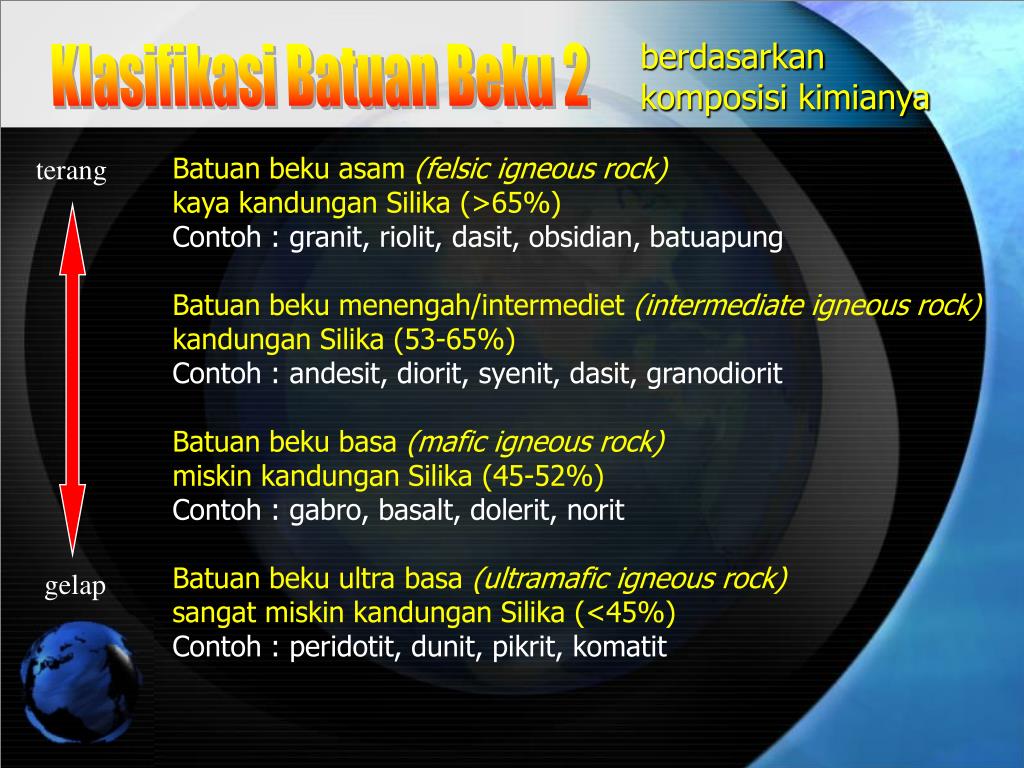 Klasifikasi Batuan Beku 2

berdasarkan komposisi kimianya

terang

gelap

Batuan beku asam (felsic igneous rock)
kaya kandungan Silika (>65%)
Contoh : granit, riolit, dasit, obsidian, batuapung

Batuan beku menengah/intermediet (intermediate igneous rock)
kandungan Silika (53-65%)
Contoh : andesit, diorit, syenit, dasit, granodiorit

Batuan beku basa (mafic igneous rock)
miskin kandungan Silika (45-52%)
Contoh : gabro, basalt, dolerit, norit

Batuan beku ultra basa (ultramafic igneous rock)
sangat miskin kandungan Silika (<45%)
Contoh : peridotit, dunit, pikrit, komatit